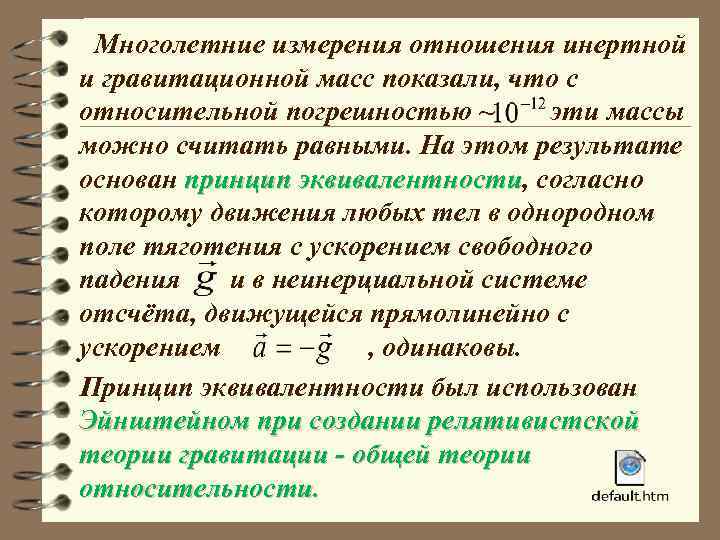 Многолетние измерения отношения инертной и гравитационной масс показали, что с относительной погрешностью $\sim 10^{-12}$ эти массы можно считать равными. На этом результате основан принцип эквивалентности, согласно которому движения любых тел в однородном поле тяготения с ускорением свободного падения $\vec{g}$ и в неинерциальной системе отсчёта, движущейся прямолинейно с ускорением $\vec{a} = -\vec{g}$ , одинаковы.

Принцип эквивалентности был использован Эйнштейном при создании релятивистской теории гравитации - общей теории относительности.

default.htm